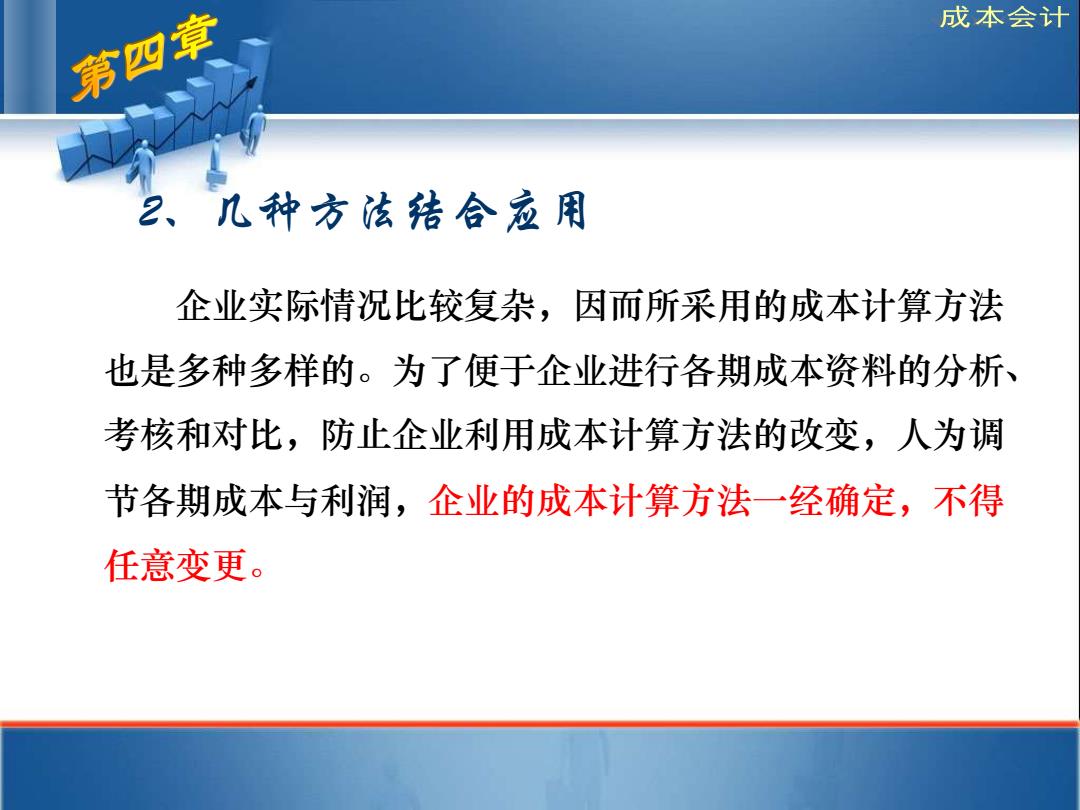 成本会计

第四章

2、几种方法结合应用

企业实际情况比较复杂，因而所采用的成本计算方法也是多种多样的。为了便于企业进行各期成本资料的分析、考核和对比，防止企业利用成本计算方法的改变，人为调节各期成本与利润，企业的成本计算方法一经确定，不得任意变更。